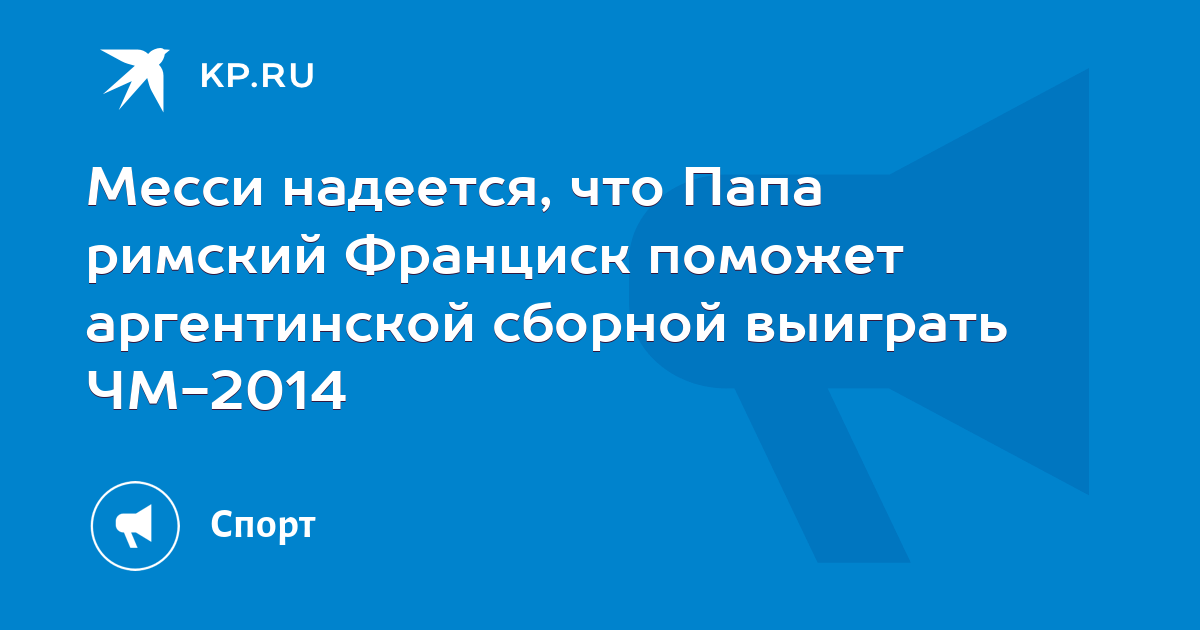 KP.RU

Месси надеется, что Папа римский Франциск поможет аргентинской сборной выиграть ЧМ-2014

Спорт